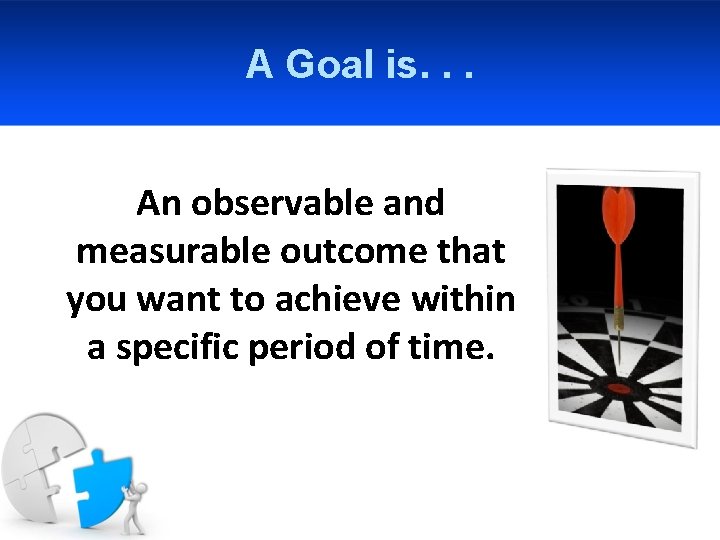 A Goal is. . .

An observable and measurable outcome that you want to achieve within a specific period of time.